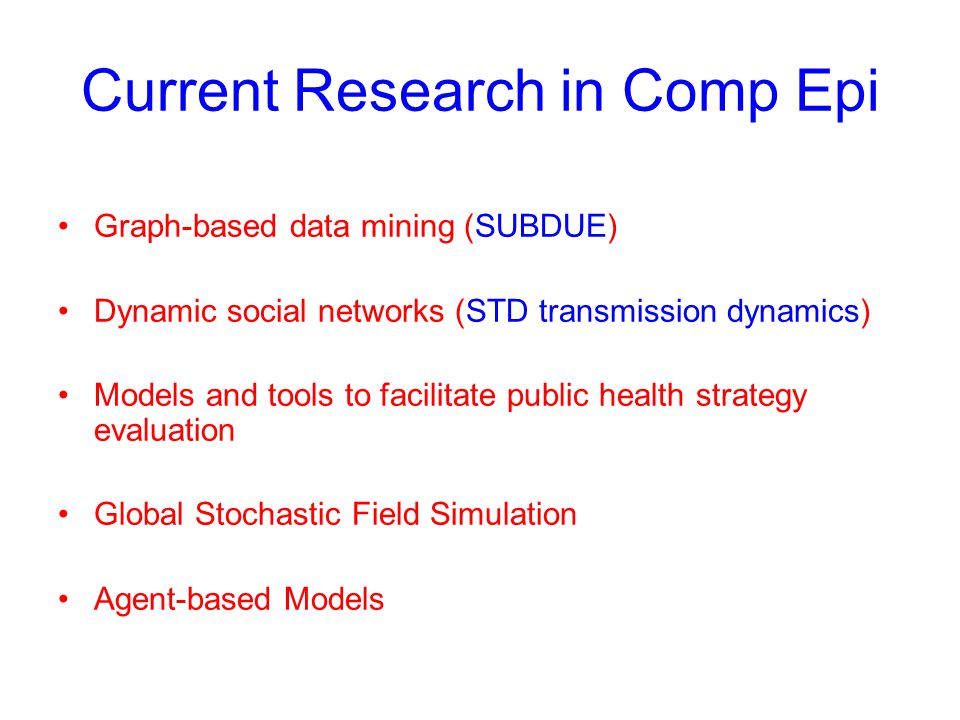 Current Research in Comp Epi

• Graph-based data mining (SUBDUE)

• Dynamic social networks (STD transmission dynamics)

• Models and tools to facilitate public health strategy evaluation

• Global Stochastic Field Simulation

• Agent-based Models